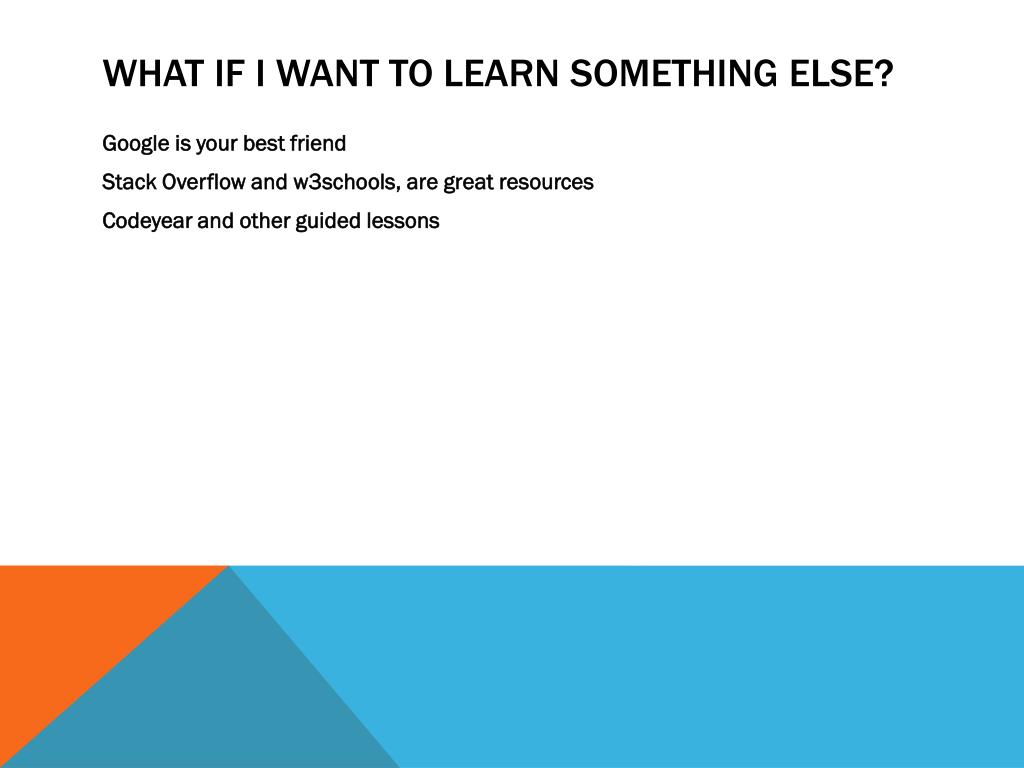 WHAT IF I WANT TO LEARN SOMETHING ELSE?

Google is your best friend

Stack Overflow and w3schools, are great resources

Codeyear and other guided lessons